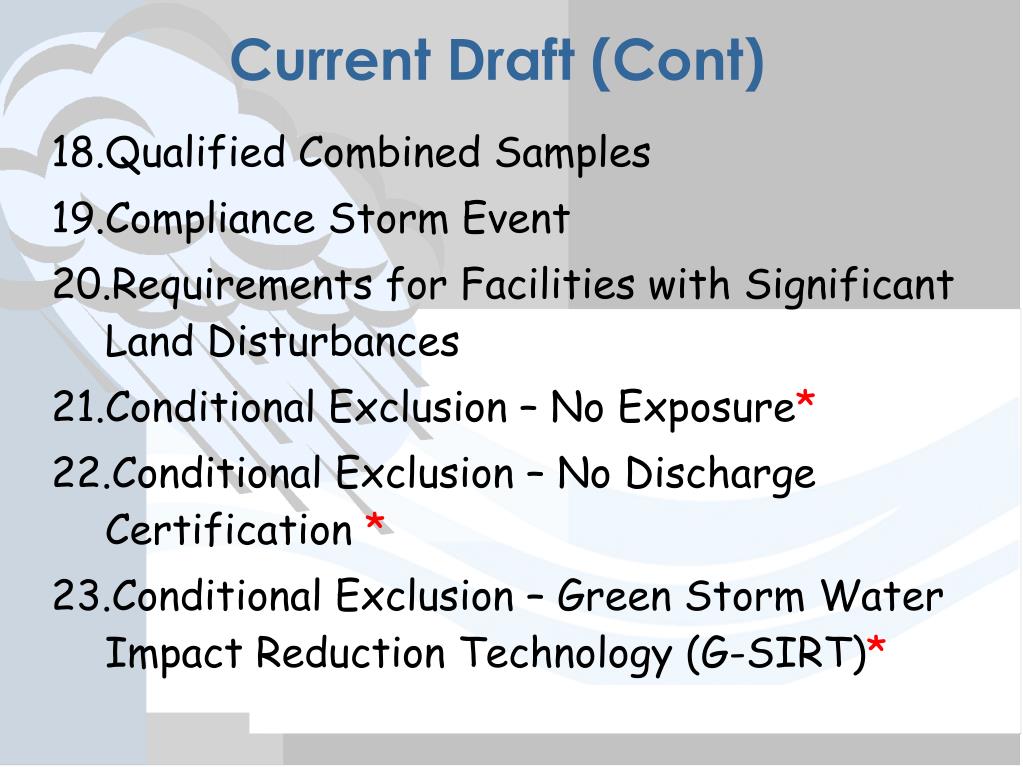 Current Draft (Cont)

18.Qualified Combined Samples

19.Compliance Storm Event

20.Requirements for Facilities with Significant Land Disturbances

21.Conditional Exclusion – No Exposure*

22.Conditional Exclusion – No Discharge Certification *

23.Conditional Exclusion – Green Storm Water Impact Reduction Technology (G-SIRT)*